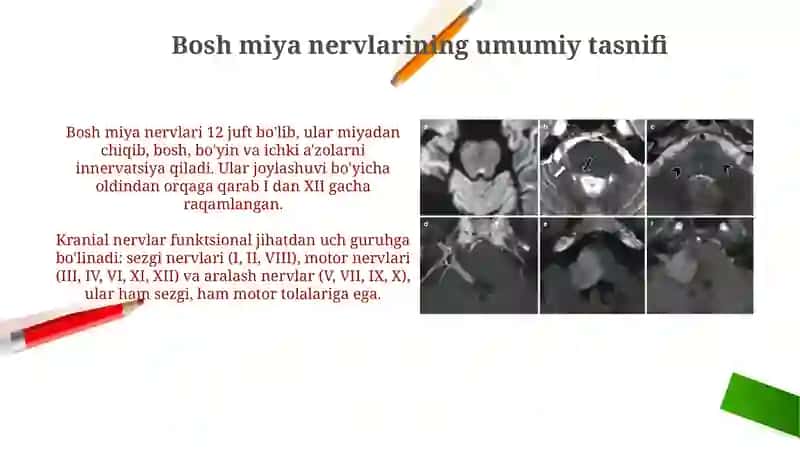 Bosh miya nervlarining umumiy tasnifi

Bosh miya nervlari 12 juft bo'lib, ular miyadan chiqib, bosh, bo'yin va ichki a'zolarni innervatsiya qiladi. Ular joylashuvi bo'yicha oldindan orqaga qarab I dan XII gacha raqamlangan.

Kranial nervlar funktsional jihatdan uch guruhga bo'linadi: sezgi nervlari (I, II, VIII), motor nervlari (III, IV, VI, XI, XII) va aralash nervlar (V, VII, IX, X), ular ham sezgi, ham motor tolalariga ega.

a b c d e f